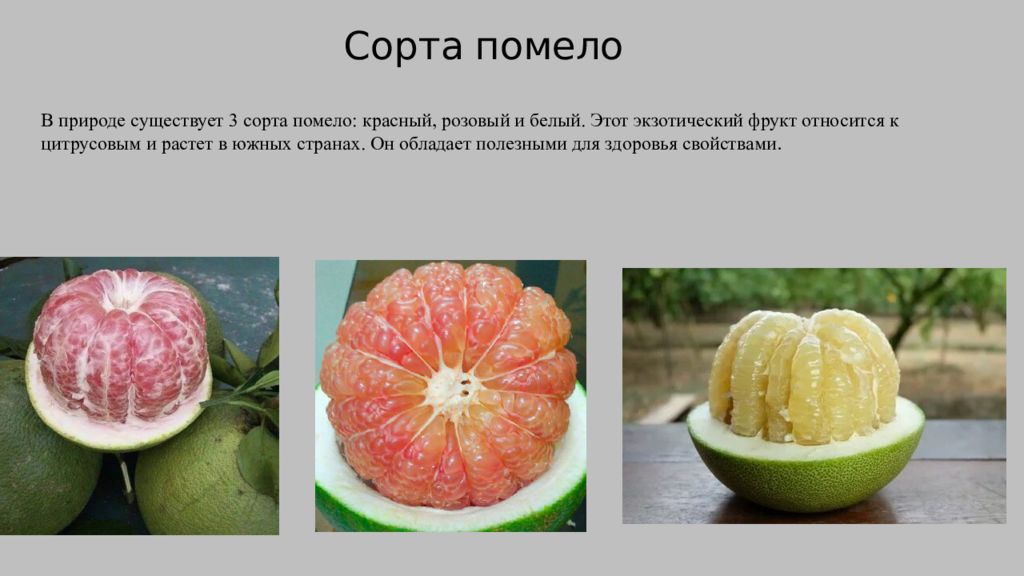 Сорта помело

В природе существует 3 сорта помело: красный, розовый и белый. Этот экзотический фрукт относится к цитрусовым и растет в южных странах. Он обладает полезными для здоровья свойствами.